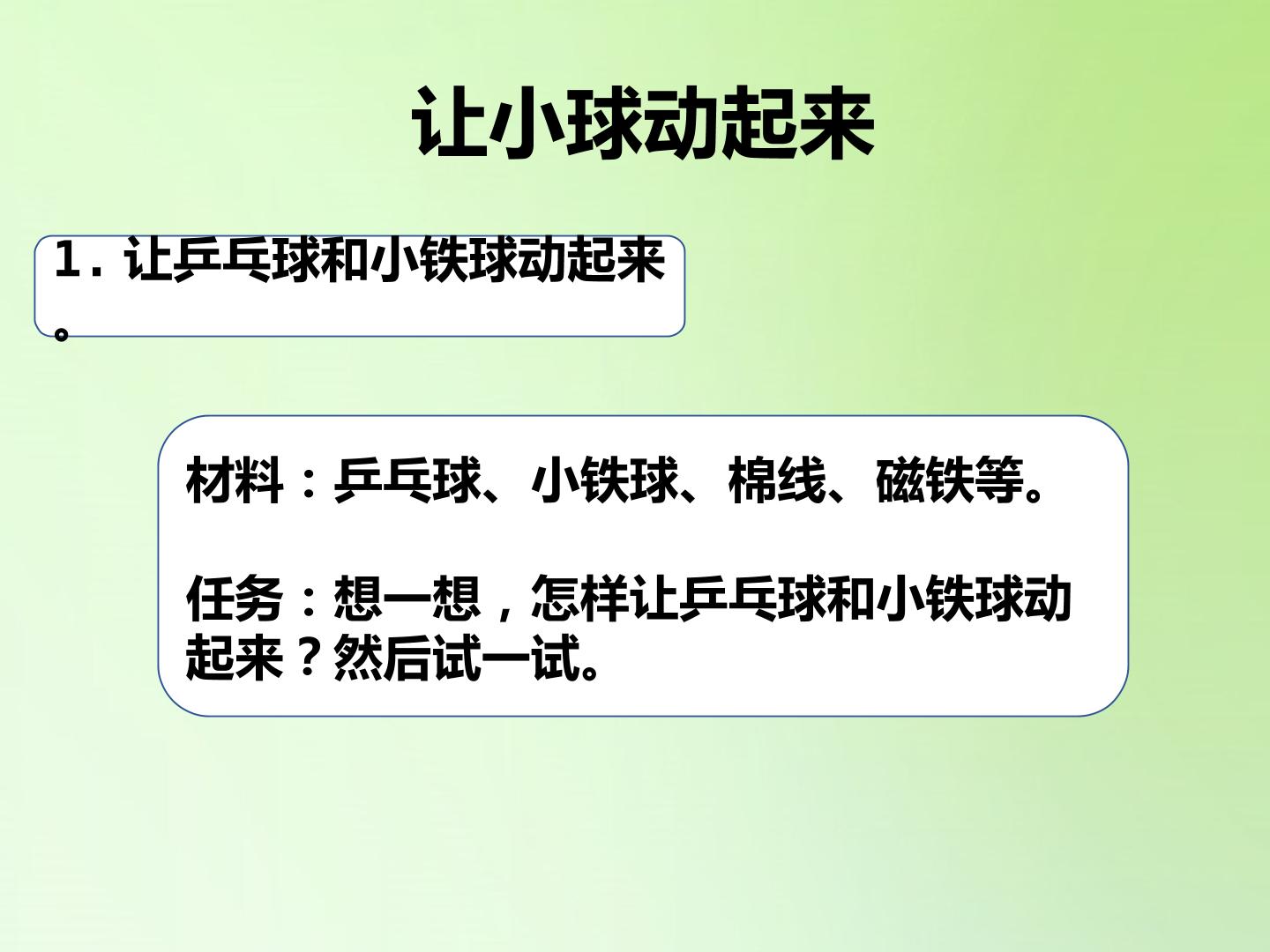 让小球动起来

1.让乒乓球和小铁球动起来。

材料：乒乓球、小铁球、棉线、磁铁等。

任务：想一想，怎样让乒乓球和小铁球动起来？然后试一试。